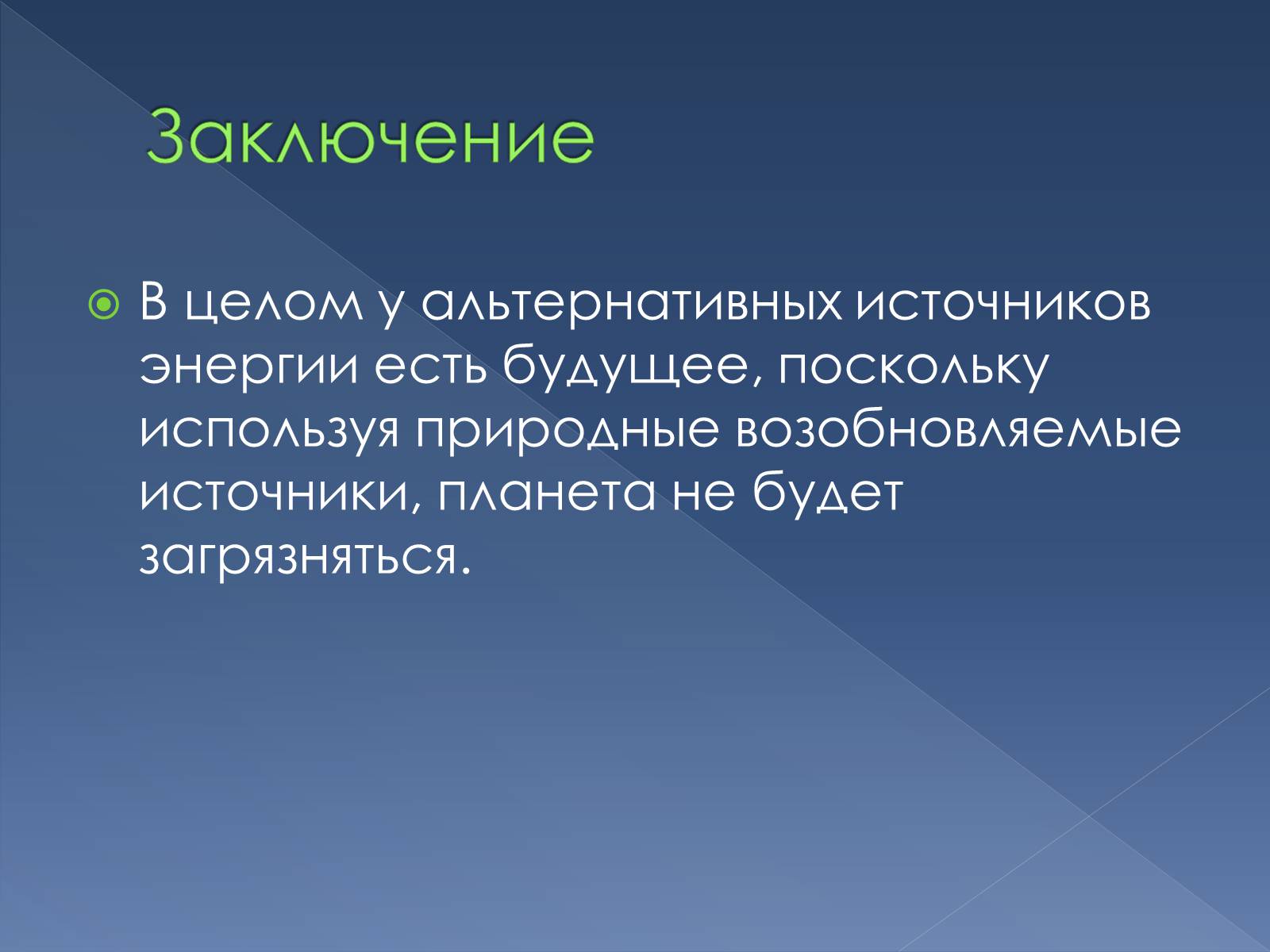 Заключение

В целом у альтернативных источников энергии есть будущее, поскольку используя природные возобновляемые источники, планета не будет загрязняться.